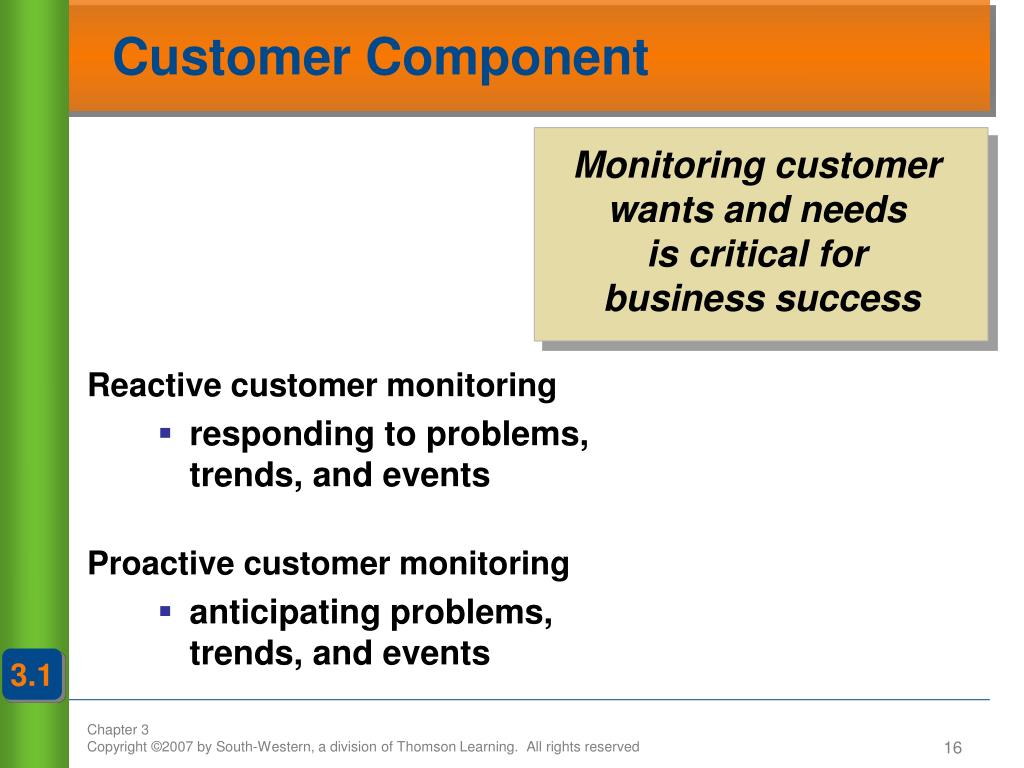 Customer Component

Monitoring customer wants and needs is critical for business success

Reactive customer monitoring

▪ responding to problems, trends, and events

Proactive customer monitoring

▪ anticipating problems, trends, and events

3.1

Chapter 3
Copyright ©2007 by South-Western, a division of Thomson Learning. All rights reserved

16